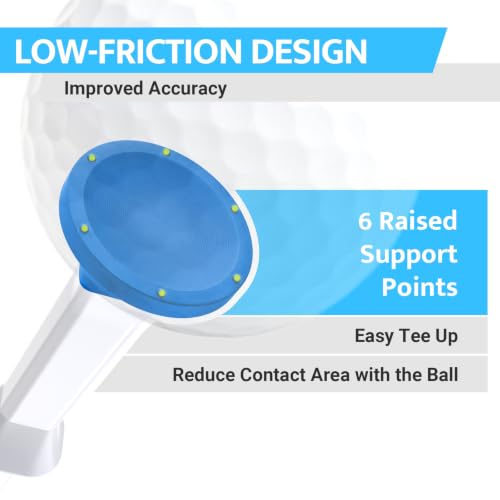 LOW-FRICTION DESIGN

Improved Accuracy

6 Raised Support Points

Easy Tee Up

Reduce Contact Area with the Ball